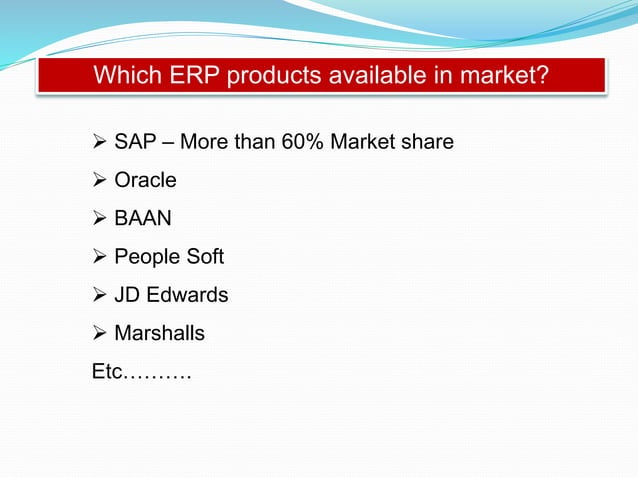 Which ERP products available in market?

➢ SAP – More than 60% Market share

➢ Oracle

➢ BAAN

➢ People Soft

➢ JD Edwards

➢ Marshalls

Etc……….